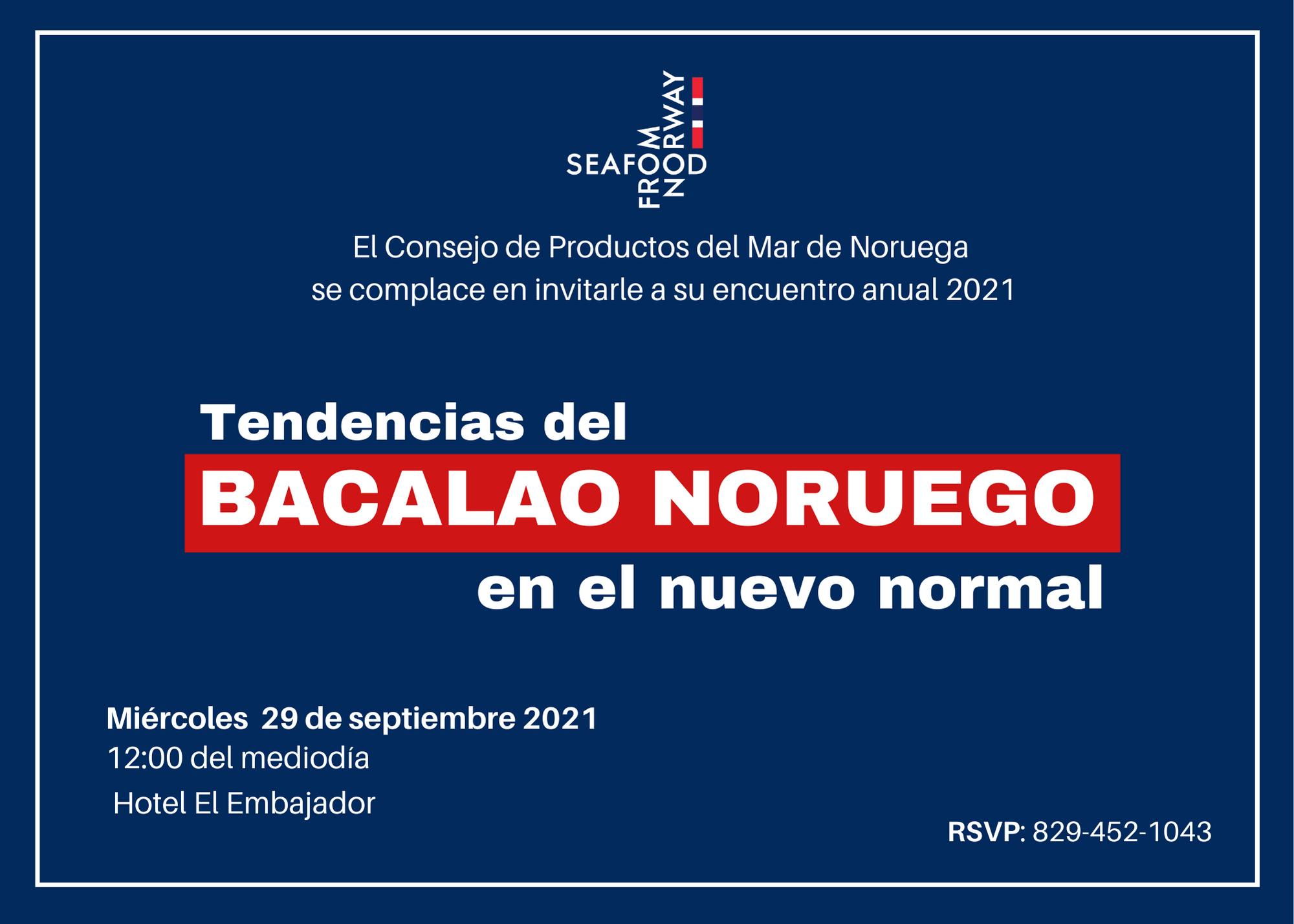 SEAFOOD FROM NORWAY

El Consejo de Productos del Mar de Noruega se complace en invitarle a su encuentro anual 2021

Tendencias del
BACALAO NORUEGO
en el nuevo normal

Miércoles 29 de septiembre 2021
12:00 del mediodía
Hotel El Embajador

RSVP: 829-452-1043